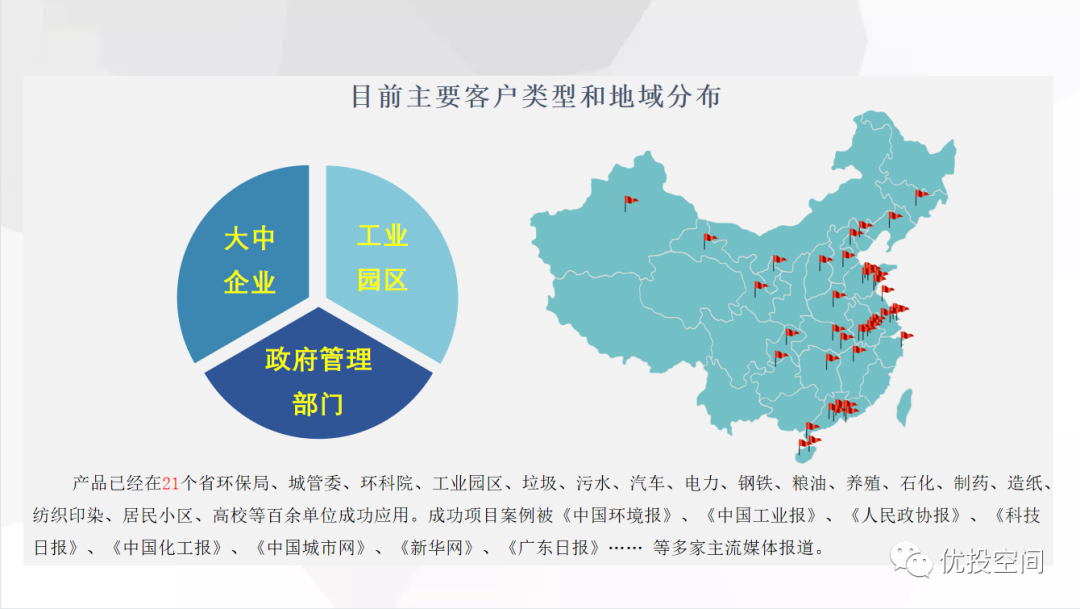 目前主要客户类型和地域分布

大中企业

工业园区

政府管理部门

产品已经在21个省环保局、城管委、环科院、工业园区、垃圾、污水、汽车、电力、钢铁、粮油、养殖、石化、制药、造纸、纺织印染、居民小区、高校等百余单位成功应用。成功项目案例被《中国环境报》、《中国工业报》、《人民政协报》、《科技日报》、《中国化工报》、《中国城市网》、《新华网》、《广东日报》…… 等多家主流媒体报道。

优投空间